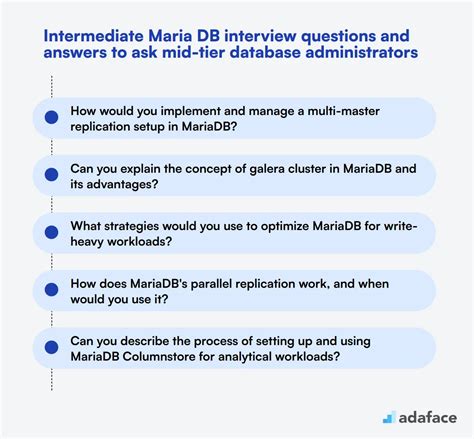 Intermediate Maria DB interview questions and answers to ask mid-tier database administrators

How would you implement and manage a multi-master replication setup in MariaDB?

Can you explain the concept of galera cluster in MariaDB and its advantages?

What strategies would you use to optimize MariaDB for write-heavy workloads?

How does MariaDB's parallel replication work, and when would you use it?

Can you describe the process of setting up and using MariaDB Columnstore for analytical workloads?

adaface